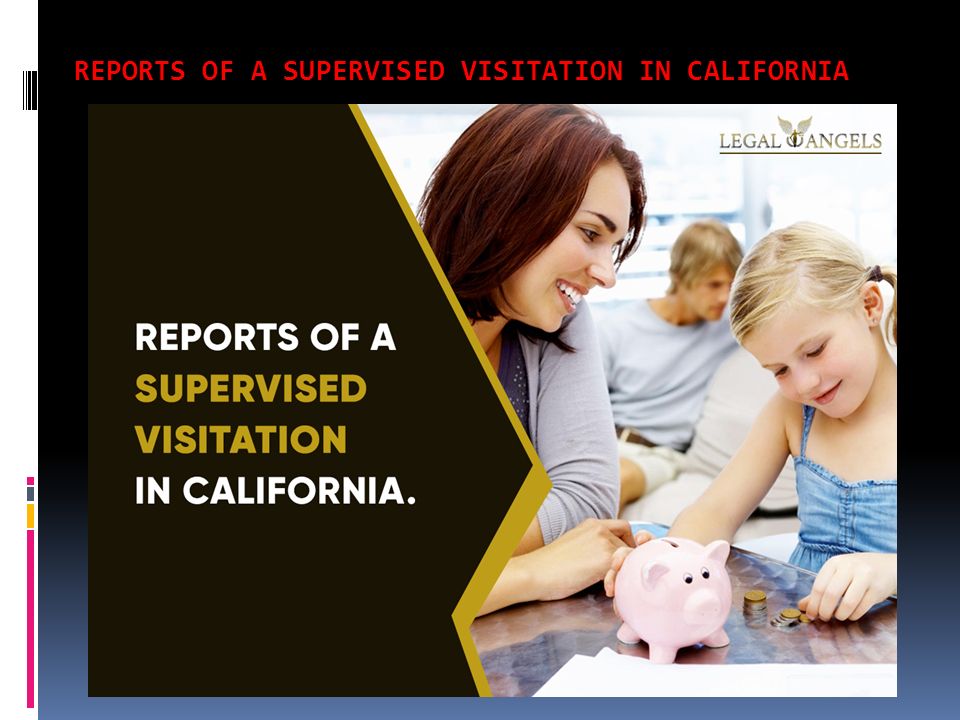 REPORTS OF A SUPERVISED VISITATION IN CALIFORNIA

LEGAL ANGELS

REPORTS OF A SUPERVISED VISITATION IN CALIFORNIA.